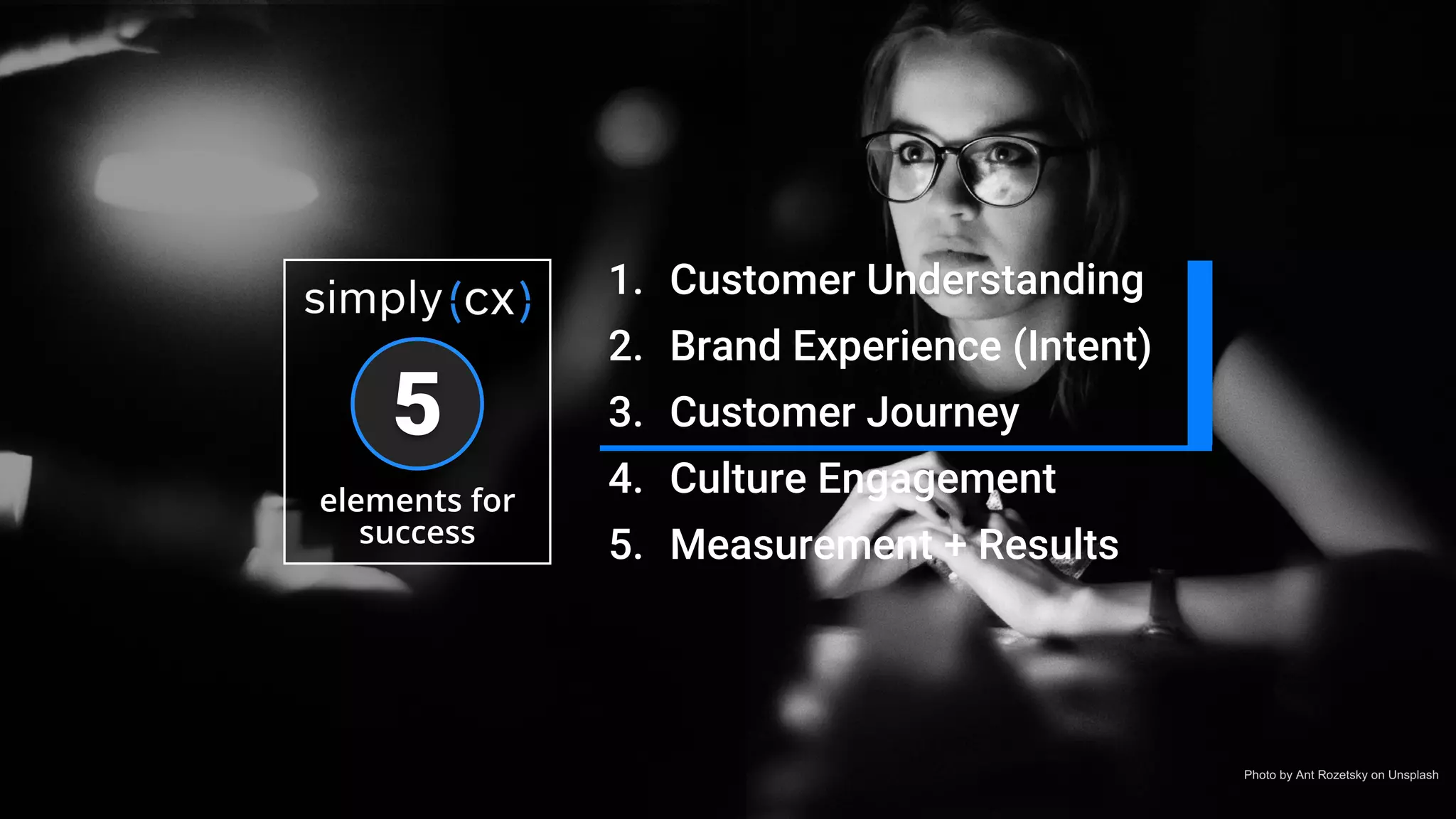 simply(cx)

5

elements for success

1. Customer Understanding
2. Brand Experience (Intent)
3. Customer Journey
4. Culture Engagement
5. Measurement + Results

Photo by Ant Rozetsky on Unsplash